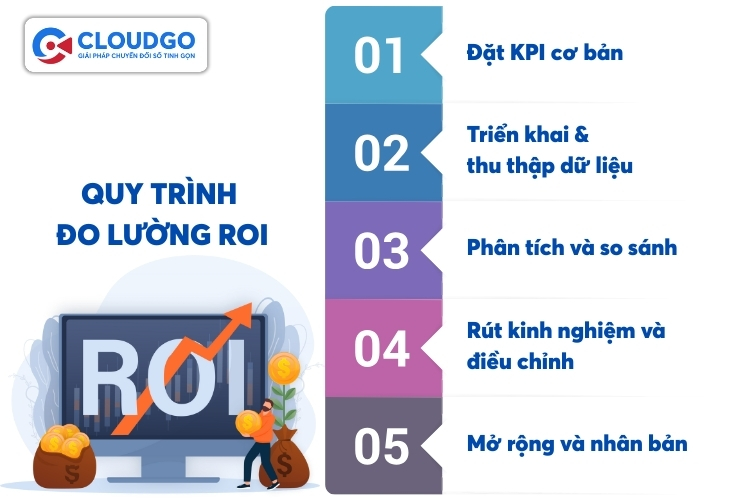 CLOUDGO
GIẢI PHÁP CHUYỂN ĐỔI SỐ TINH GỌN

QUY TRÌNH
ĐO LƯỜNG ROI

ROI

01 Đặt KPI cơ bản

02 Triển khai & thu thập dữ liệu

03 Phân tích và so sánh

04 Rút kinh nghiệm và điều chỉnh

05 Mở rộng và nhân bản